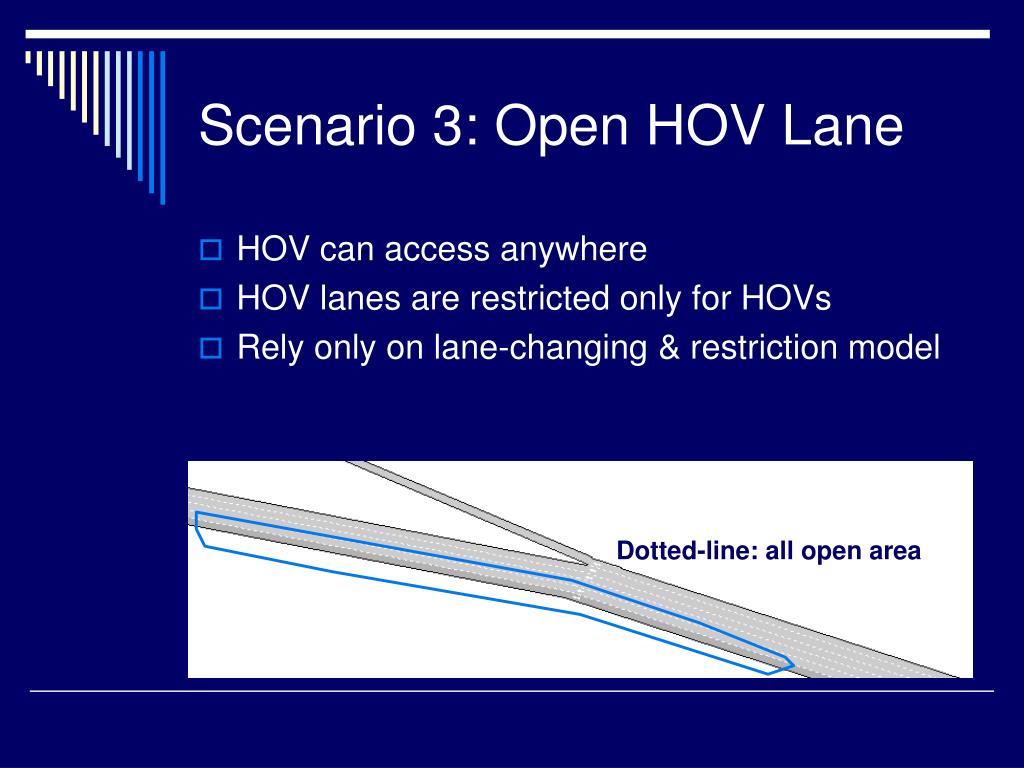 Scenario 3: Open HOV Lane

HOV can access anywhere
HOV lanes are restricted only for HOVs
Rely only on lane-changing & restriction model

Dotted-line: all open area